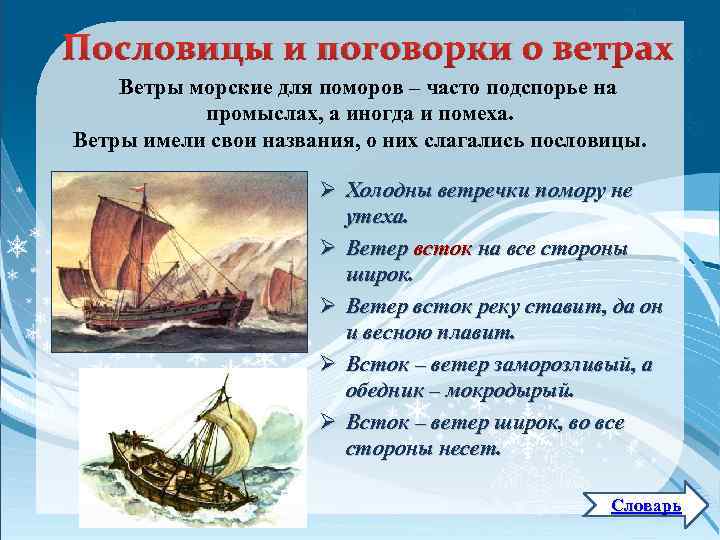 Пословицы и поговорки о ветрах

Ветры морские для поморов – часто подспорье на промыслах, а иногда и помеха.
Ветры имели свои названия, о них слагались пословицы.

➢ Холодны ветречки помору не утеха.
➢ Ветер всток на все стороны широк.
➢ Ветер всток реку ставит, да он и весною плавит.
➢ Всток – ветер заморозливый, а обедник – мокродырый.
➢ Всток – ветер широк, во все стороны несет.

Словарь